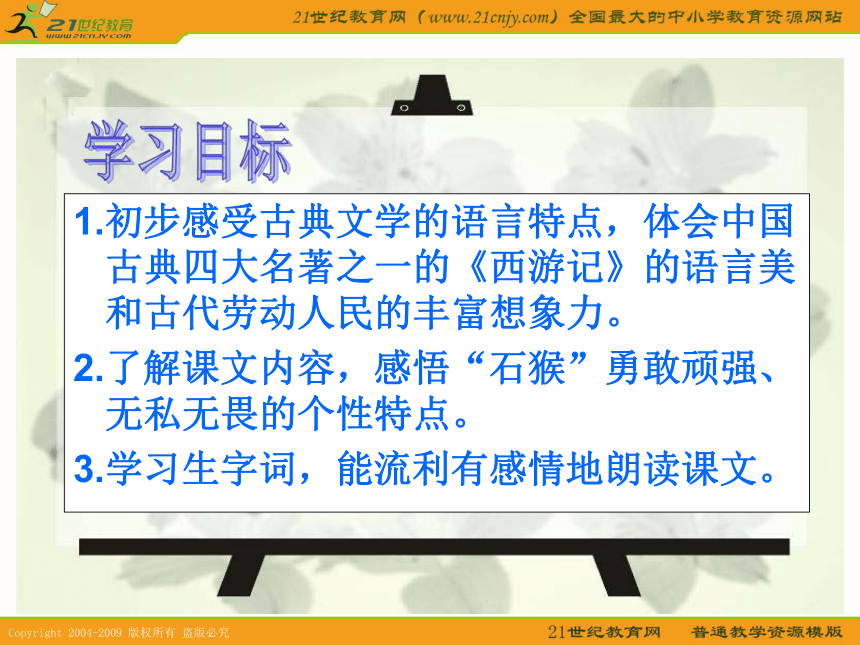 21世纪教育
www.21cnjy.com

21世纪教育网（www.21cnjy.com）全国最大的中小学教育资源网站

学习目标

1.初步感受古典文学的语言特点，体会中国古典四大名著之一的《西游记》的语言美和古代劳动人民的丰富想象力。

2.了解课文内容，感悟“石猴”勇敢顽强、无私无畏的个性特点。

3.学习生字词，能流利有感情地朗读课文。

Copyright 2004-2009 版权所有 盗版必究

21世纪教育网 普通教学资源模版